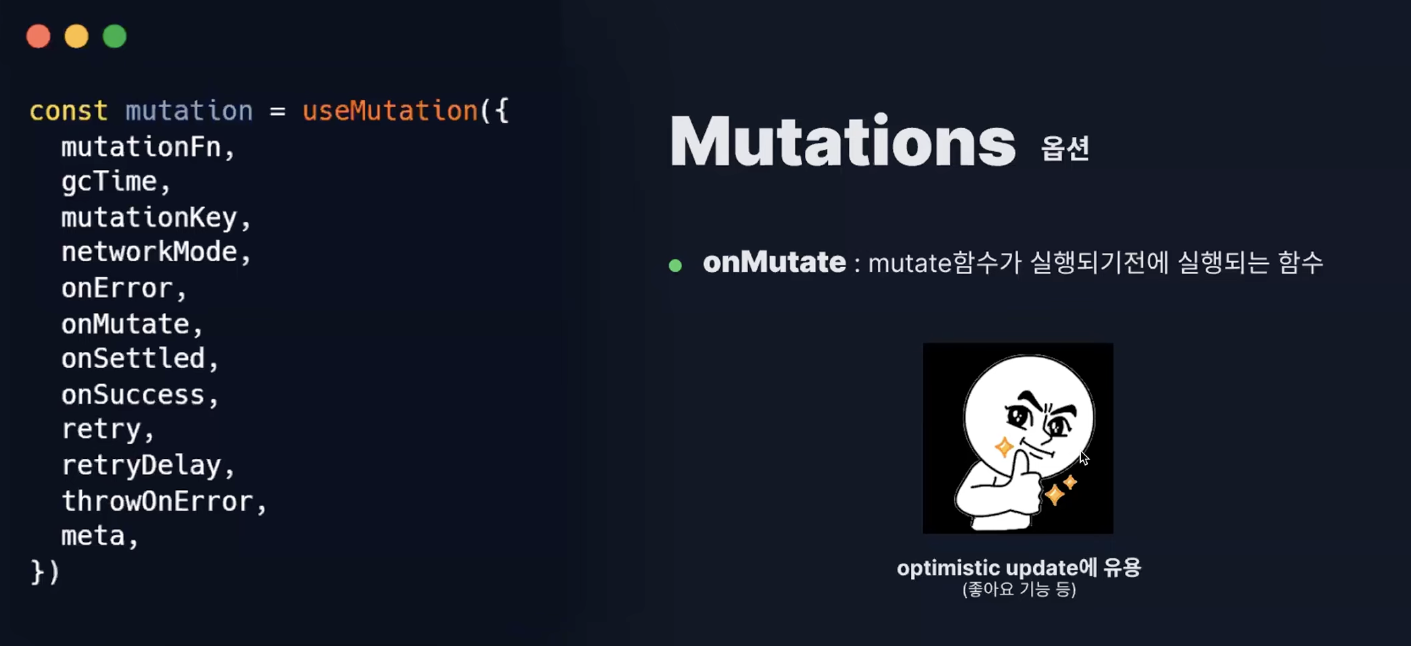 const mutation = useMutation({
  mutationFn,
  gcTime,
  mutationKey,
  networkMode,
  onError,
  onMutate,
  onSettled,
  onSuccess,
  retry,
  retryDelay,
  throwOnError,
  meta,
})

Mutations 옵션

onMutate : mutate함수가 실행되기전에 실행되는 함수

optimistic update에 유용
(좋아요 기능 등)